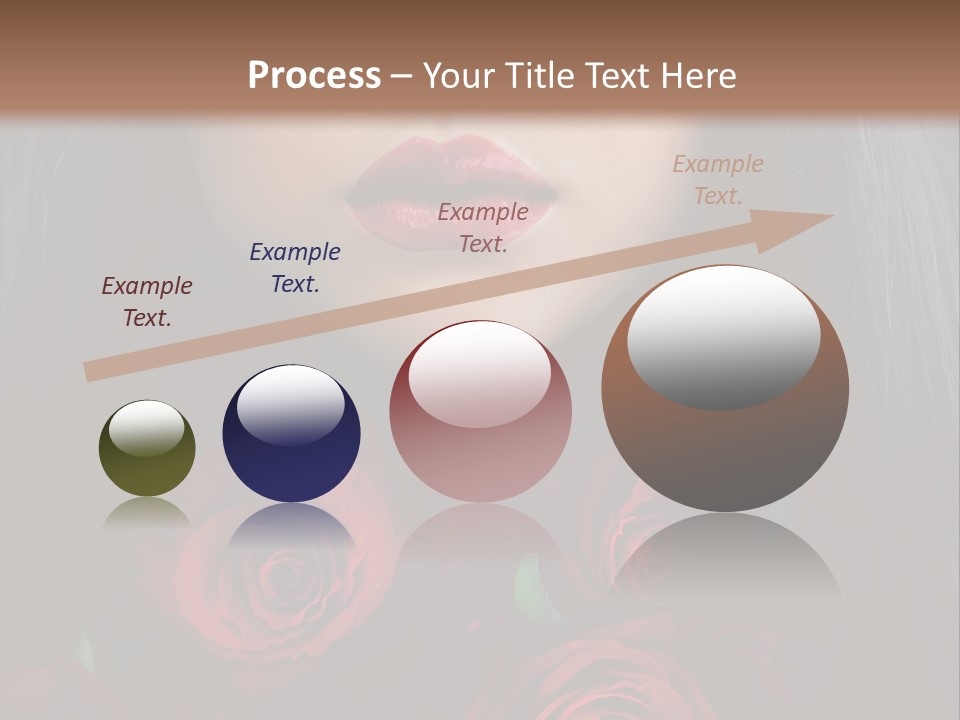 Process – Your Title Text Here

Example Text.

Example Text.

Example Text.

Example Text.